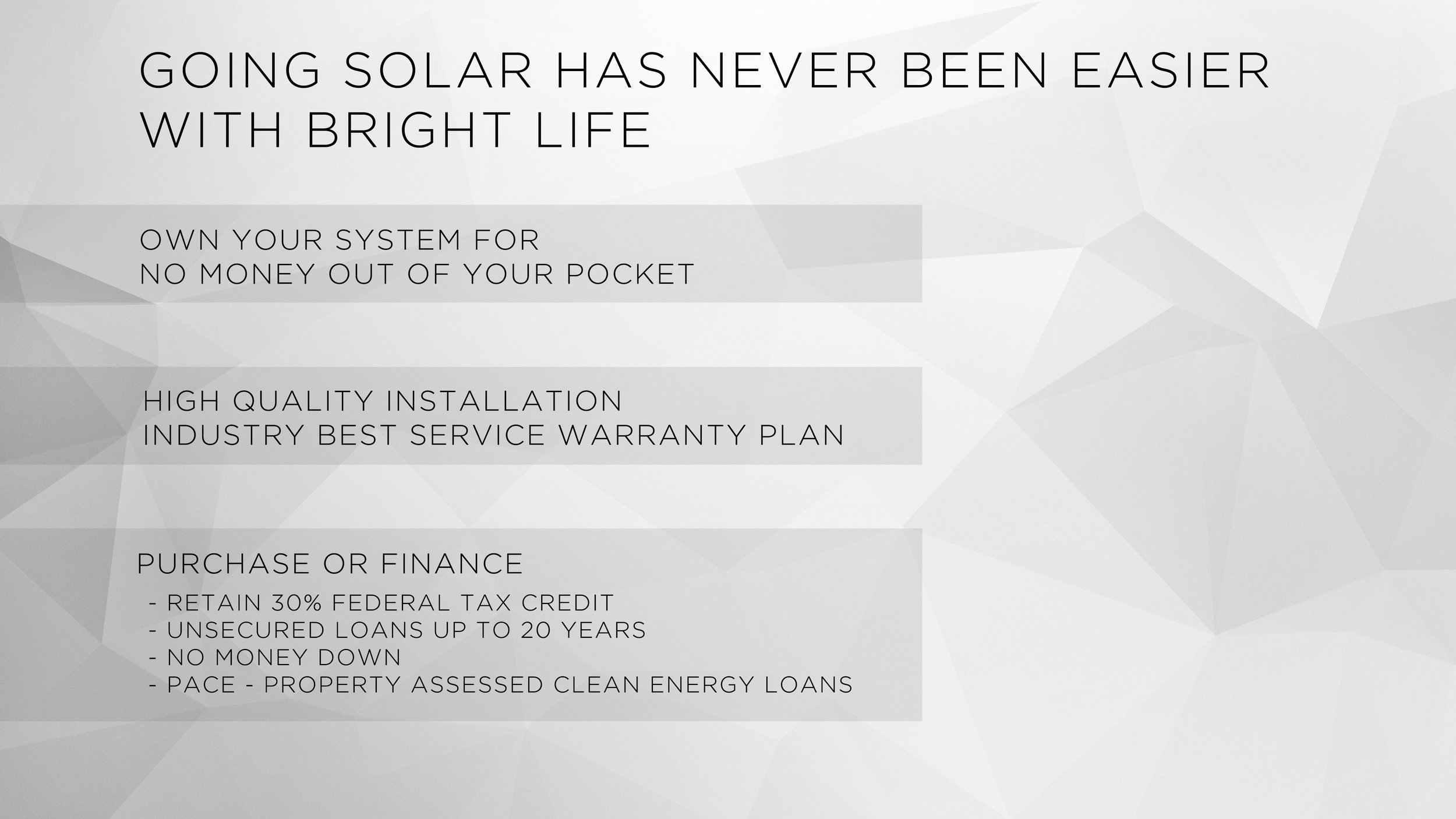 GOING SOLAR HAS NEVER BEEN EASIER WITH BRIGHT LIFE

OWN YOUR SYSTEM FOR
NO MONEY OUT OF YOUR POCKET

HIGH QUALITY INSTALLATION
INDUSTRY BEST SERVICE WARRANTY PLAN

PURCHASE OR FINANCE
- RETAIN 30% FEDERAL TAX CREDIT
- UNSECURED LOANS UP TO 20 YEARS
- NO MONEY DOWN
- PACE - PROPERTY ASSESSED CLEAN ENERGY LOANS